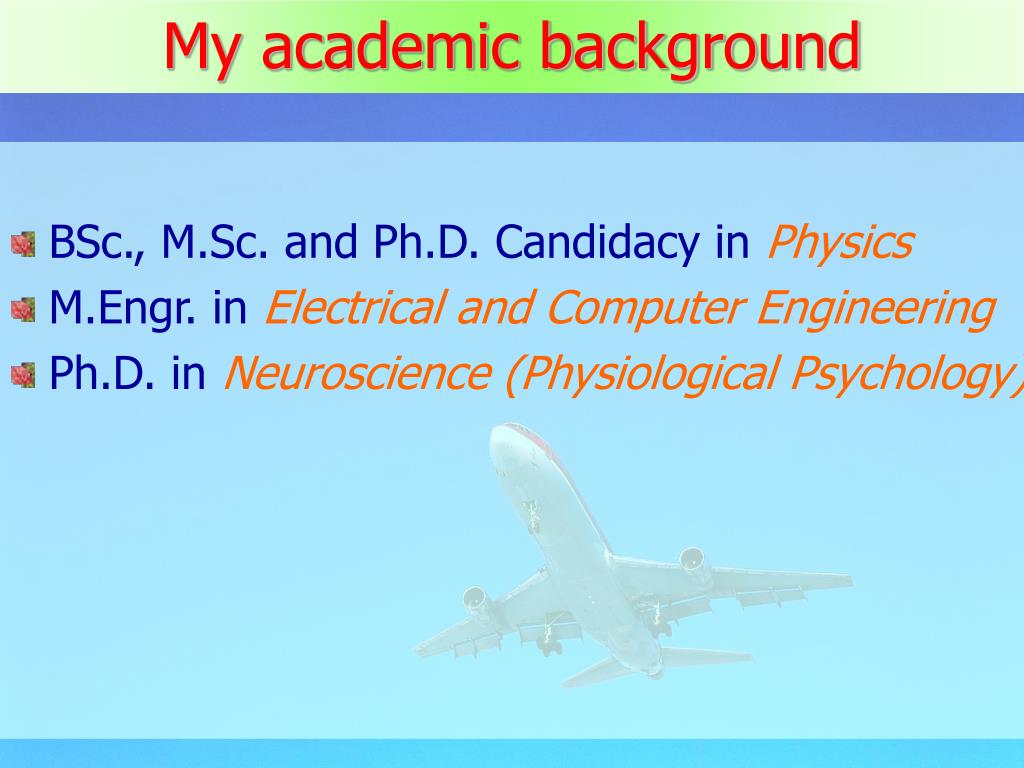 My academic background

BSc., M.Sc. and Ph.D. Candidacy in Physics
M.Engr. in Electrical and Computer Engineering
Ph.D. in Neuroscience (Physiological Psychology)